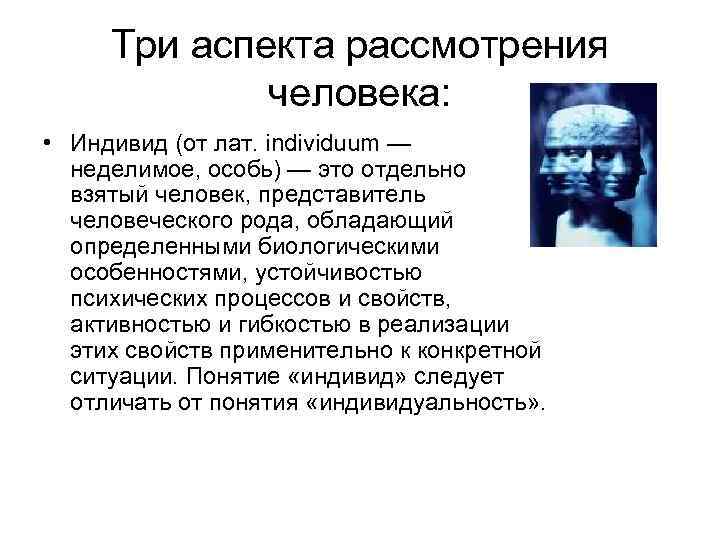 Три аспекта рассмотрения человека:

• Индивид (от лат. individuum — неделимое, особь) — это отдельно взятый человек, представитель человеческого рода, обладающий определенными биологическими особенностями, устойчивостью психических процессов и свойств, активностью и гибкостью в реализации этих свойств применительно к конкретной ситуации. Понятие «индивид» следует отличать от понятия «индивидуальность».